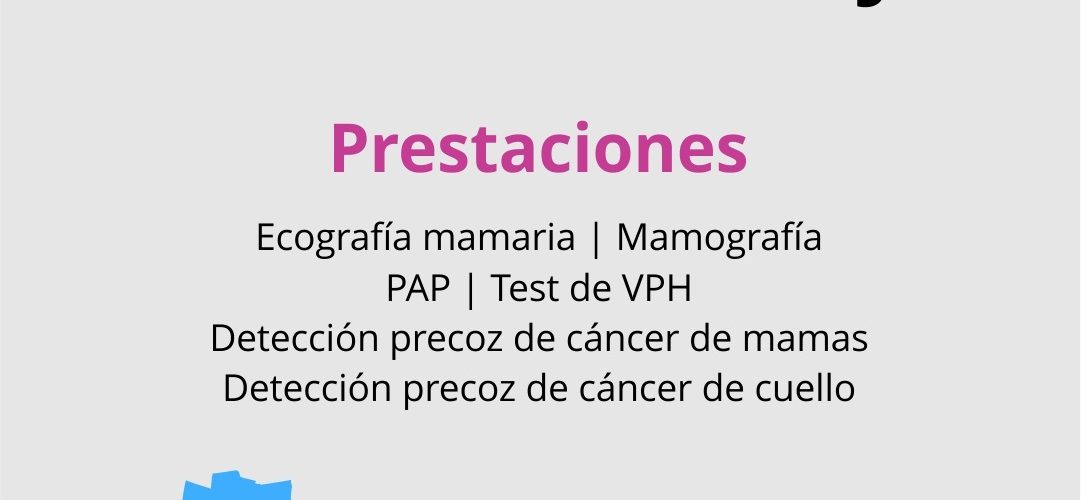 Prestaciones

Ecografía mamaria | Mamografía
PAP | Test de VPH
Detección precoz de cáncer de mamas
Detección precoz de cáncer de cuello